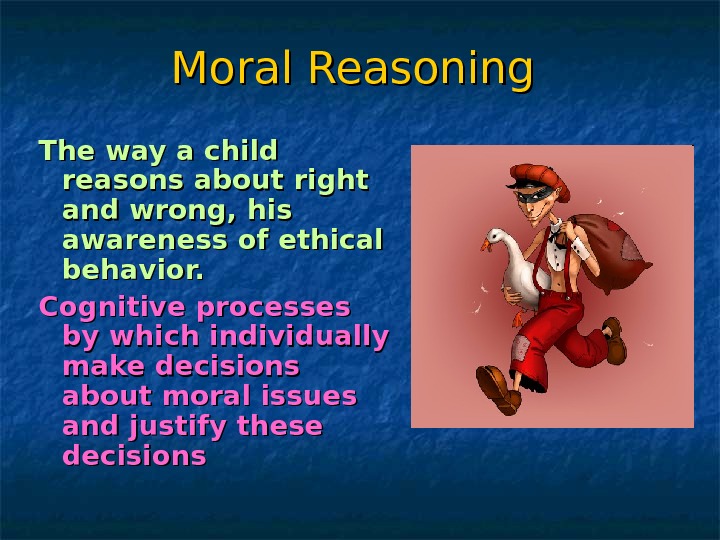 Moral Reasoning

The way a child reasons about right and wrong, his awareness of ethical behavior.

Cognitive processes by which individually make decisions about moral issues and justify these decisions